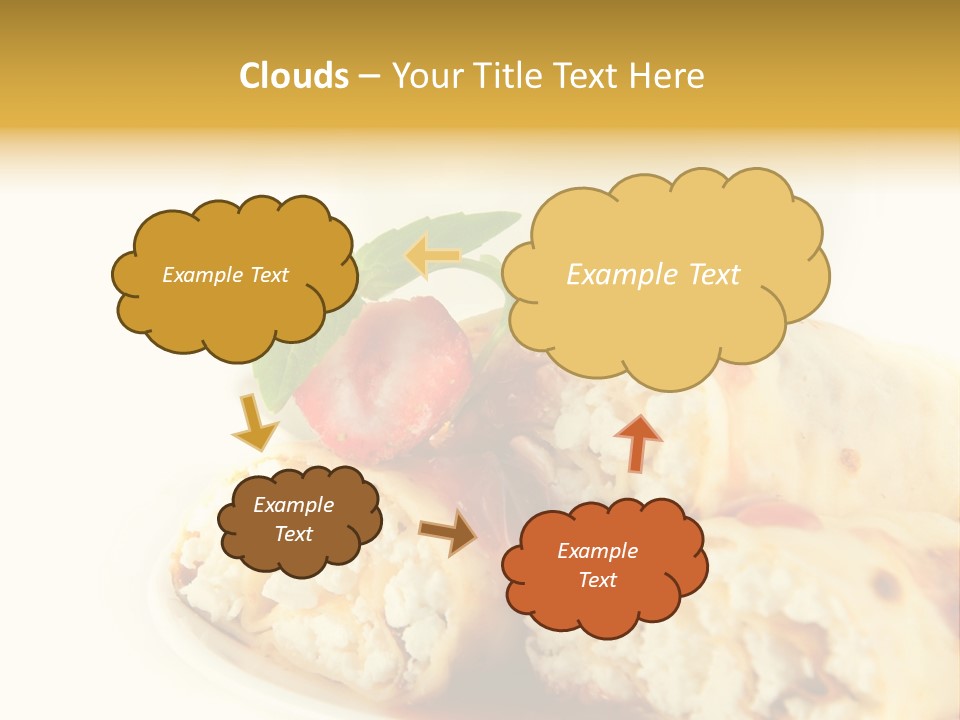 Clouds – Your Title Text Here

Example Text

Example Text

Example Text

Example Text